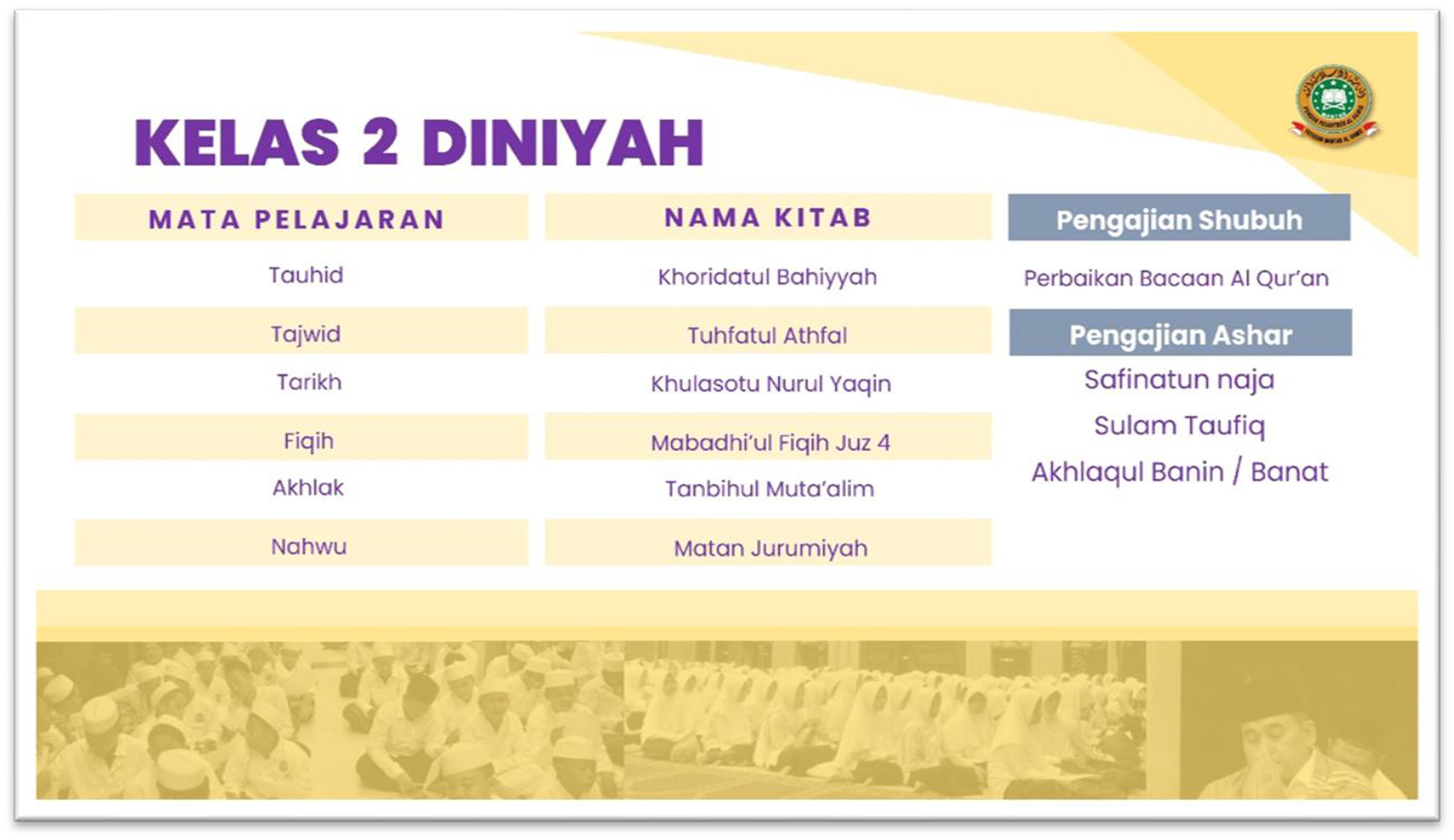 KELAS 2 DINIYAH

| MATA PELAJARAN | NAMA KITAB |
|---|---|
| Tauhid | Khoridatul Bahiyyah |
| Tajwid | Tuhfatul Athfal |
| Tarikh | Khulasotu Nurul Yaqin |
| Fiqih | Mabadhi'ul Fiqih Juz 4 |
| Akhlak | Tanbihul Muta'alim |
| Nahwu | Matan Jurumiyah |

Pengajian Shubuh

Perbaikan Bacaan Al Qur'an

Pengajian Ashar

Safinatun naja

Sulam Taufiq

Akhlaqul Banin / Banat